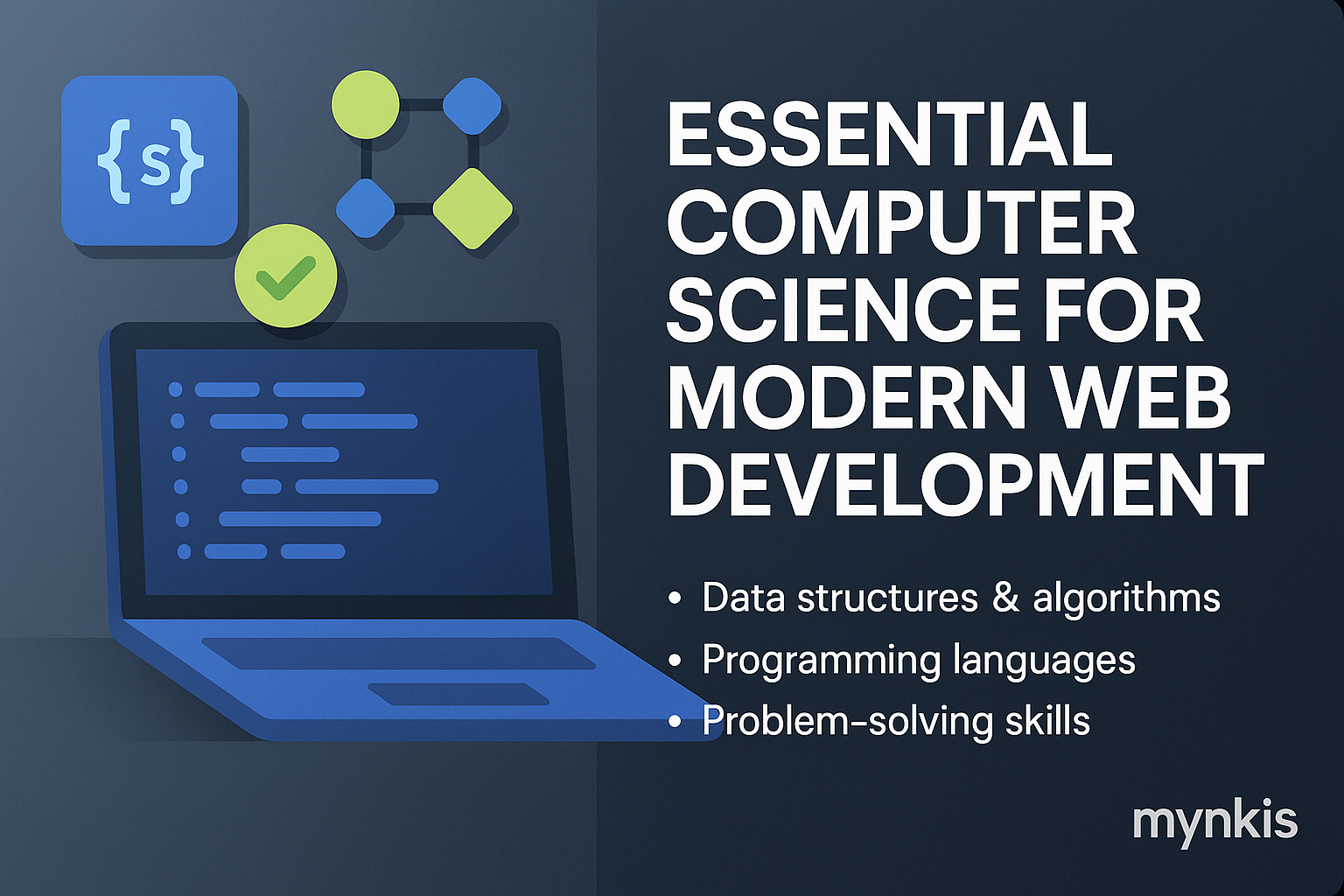 {s}

ESSENTIAL COMPUTER SCIENCE FOR MODERN WEB DEVELOPMENT

• Data structures & algorithms
• Programming languages
• Problem-solving skills

mynkis